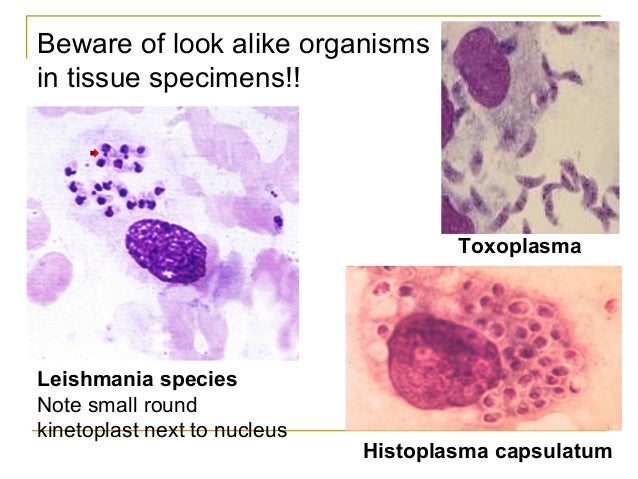 Beware of look alike organisms in tissue specimens!!

Toxoplasma

Leishmania species
Note small round kinetoplast next to nucleus

Histoplasma capsulatum